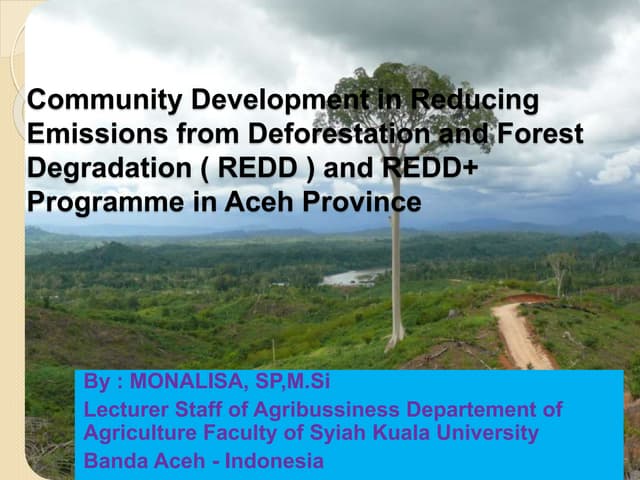 Community Development in Reducing Emissions from Deforestation and Forest Degradation ( REDD ) and REDD+ Programme in Aceh Province

By : MONALISA, SP,M.Si

Lecturer Staff of Agribussiness Departement of Agriculture Faculty of Syiah Kuala University

Banda Aceh - Indonesia